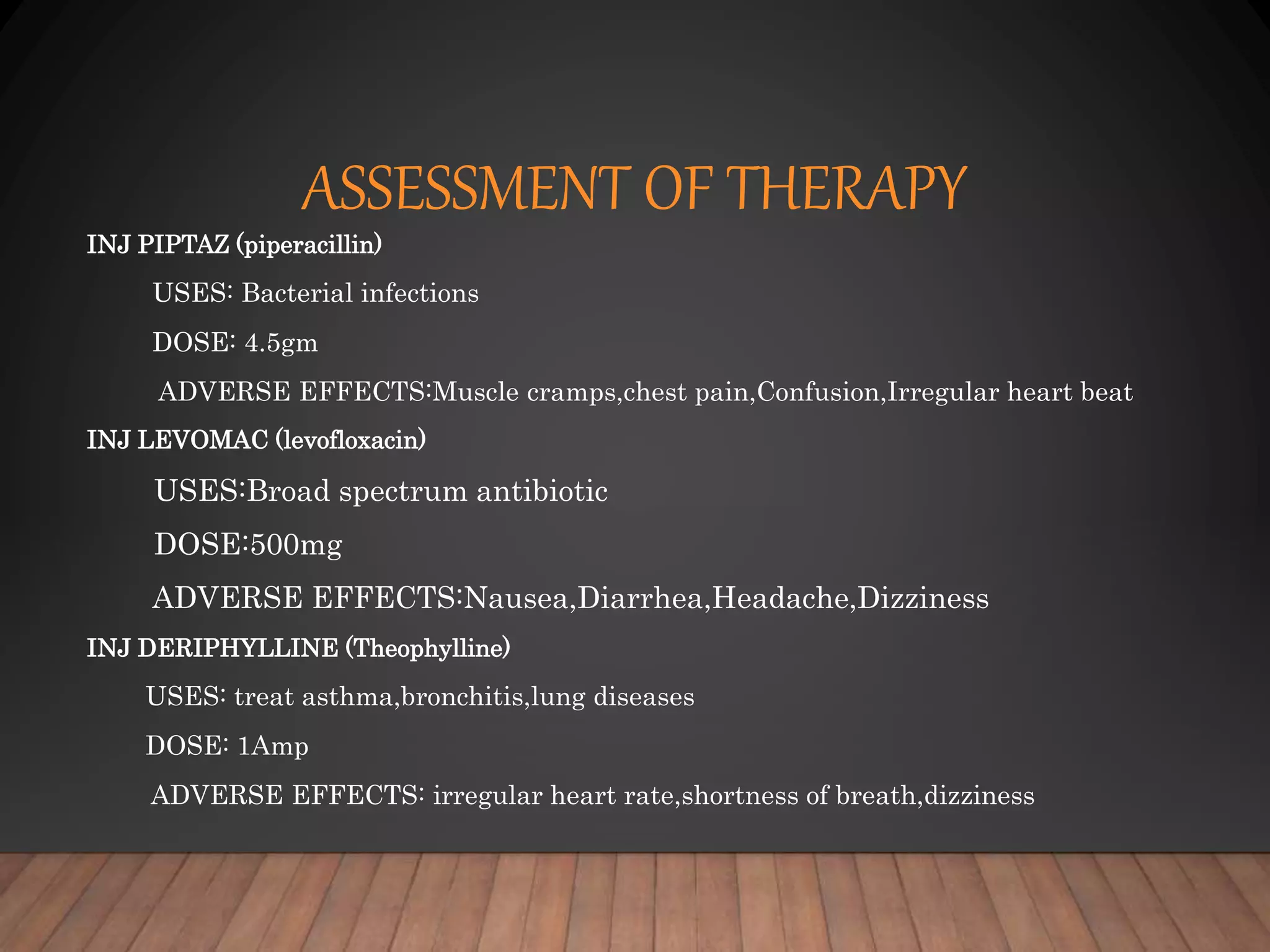 ASSESSMENT OF THERAPY

INJ PIPTAZ (piperacillin)

USES: Bacterial infections

DOSE: 4.5gm

ADVERSE EFFECTS:Muscle cramps,chest pain,Confusion,Irregular heart beat

INJ LEVOMAC (levofloxacin)

USES:Broad spectrum antibiotic

DOSE:500mg

ADVERSE EFFECTS:Nausea,Diarrhea,Headache,Dizziness

INJ DERIPHYLLINE (Theophylline)

USES: treat asthma,bronchitis,lung diseases

DOSE: 1Amp

ADVERSE EFFECTS: irregular heart rate,shortness of breath,dizziness